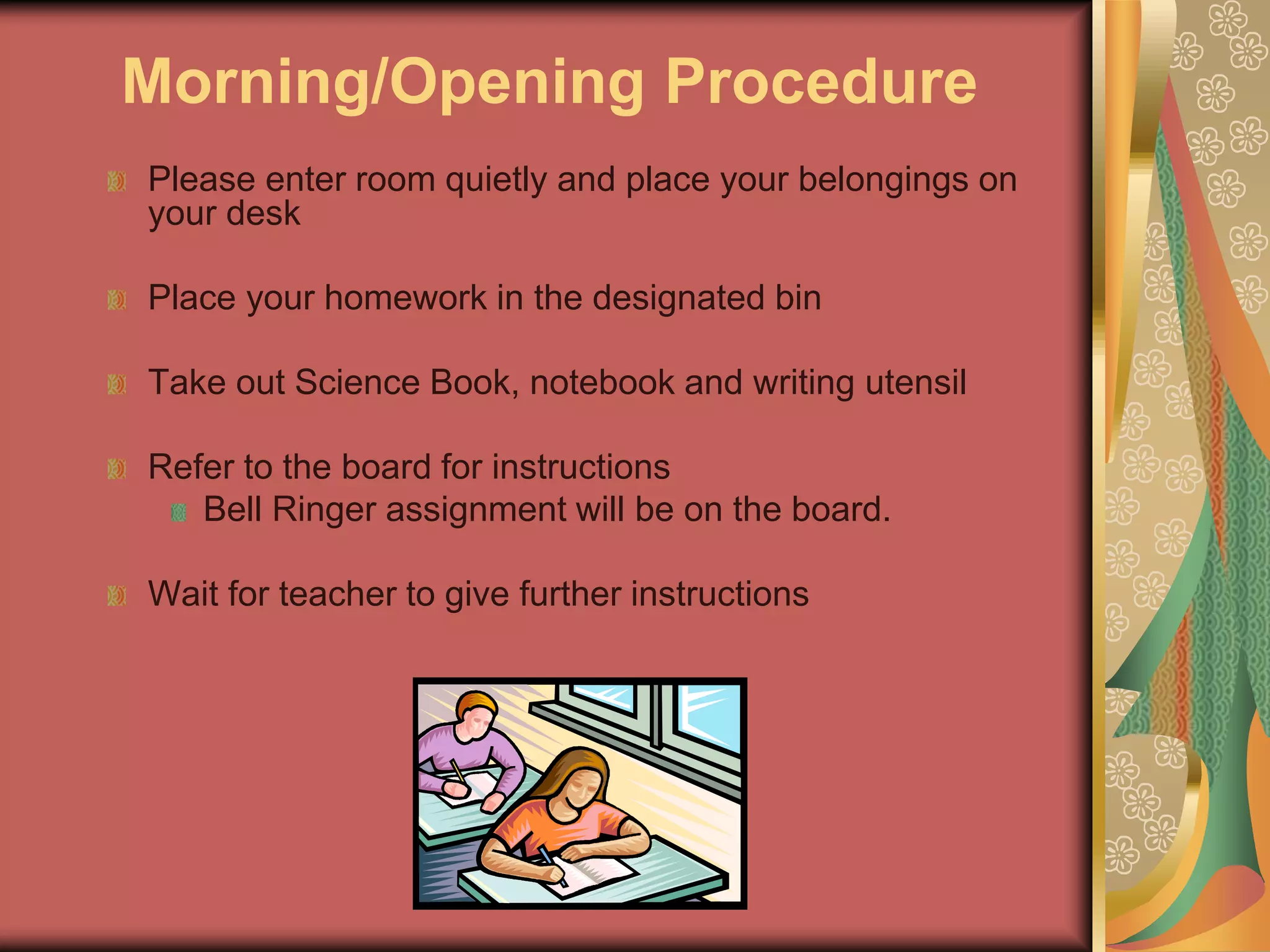 Morning/Opening Procedure

Please enter room quietly and place your belongings on your desk

Place your homework in the designated bin

Take out Science Book, notebook and writing utensil

Refer to the board for instructions

Bell Ringer assignment will be on the board.

Wait for teacher to give further instructions